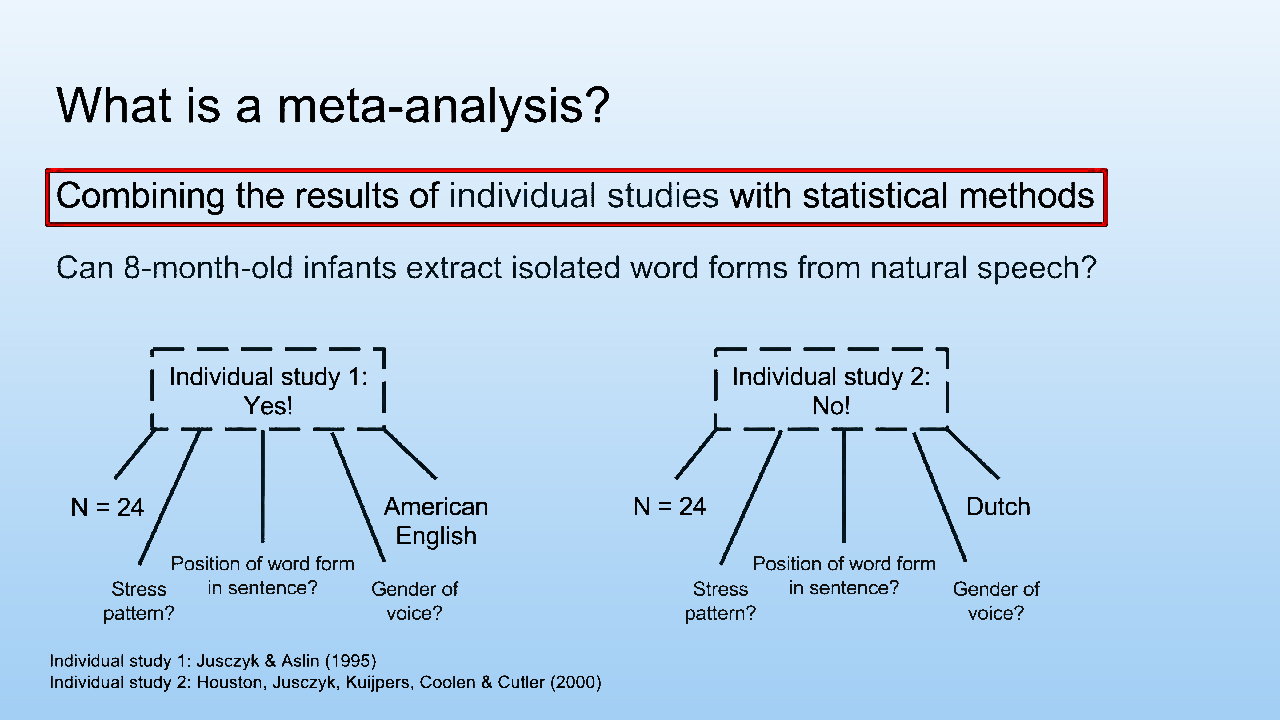 What is a meta-analysis?

Combining the results of individual studies with statistical methods

Can 8-month-old infants extract isolated word forms from natural speech?

Individual study 1: Yes!

N = 24

Stress pattern?

Position of word form in sentence?

Gender of voice?

American English

Individual study 2: No!

N = 24

Stress pattern?

Position of word form in sentence?

Gender of voice?

Dutch

Individual study 1: Jusczyk & Aslin (1995)
Individual study 2: Houston, Jusczyk, Kuijpers, Coolen & Cutler (2000)